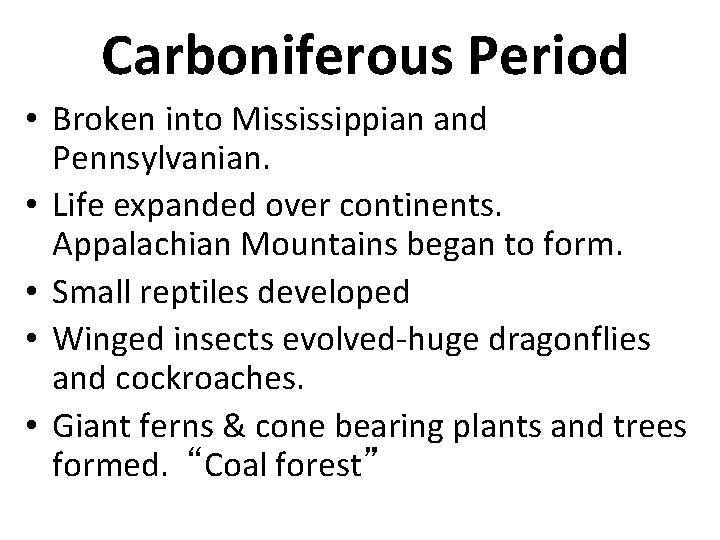 Carboniferous Period

• Broken into Mississippian and Pennsylvanian.
• Life expanded over continents. Appalachian Mountains began to form.
• Small reptiles developed
• Winged insects evolved-huge dragonflies and cockroaches.
• Giant ferns & cone bearing plants and trees formed. “Coal forest”